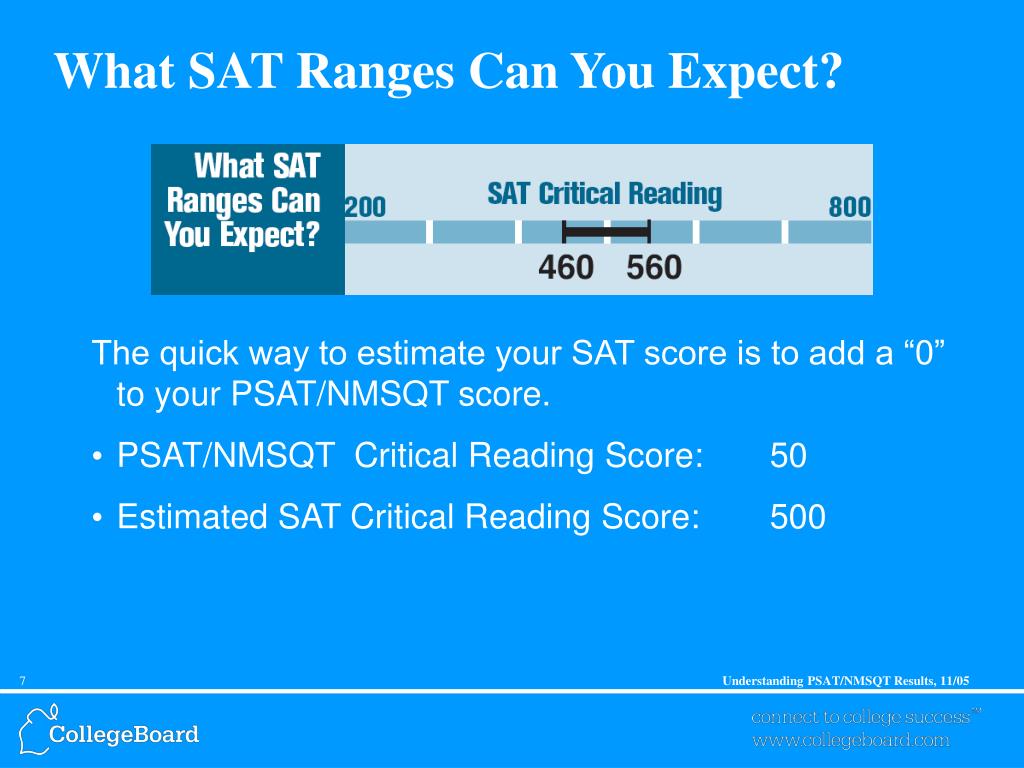 What SAT Ranges Can You Expect?

What SAT Ranges Can You Expect?

SAT Critical Reading

200

800

460 560

The quick way to estimate your SAT score is to add a “0” to your PSAT/NMSQT score.

• PSAT/NMSQT Critical Reading Score: 50

• Estimated SAT Critical Reading Score: 500

7

Understanding PSAT/NMSQT Results, 11/05

CollegeBoard

connect to college success™
www.collegeboard.com